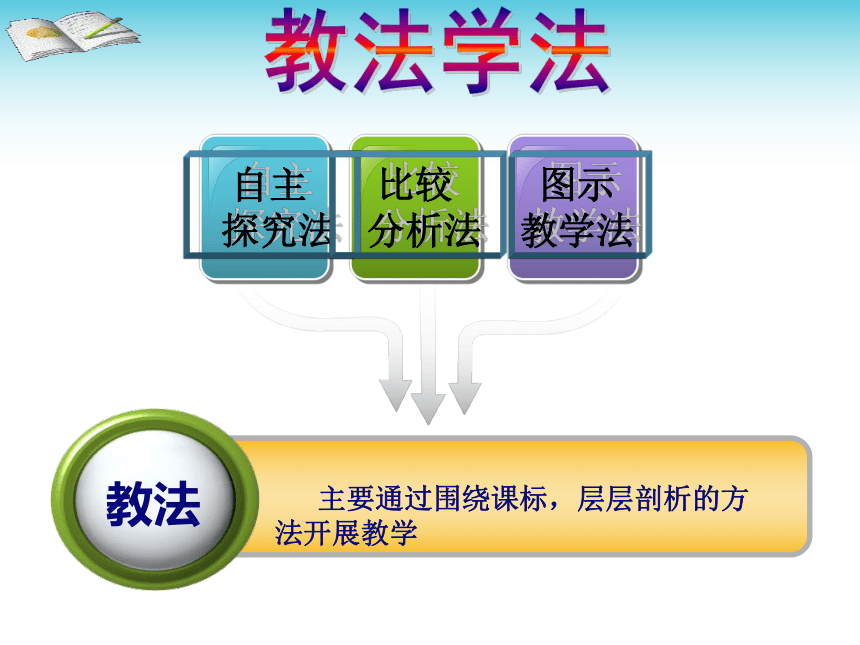 教法学法

自主探究法

比较分析法

图示教学法

教法

主要通过围绕课标，层层剖析的方法开展教学